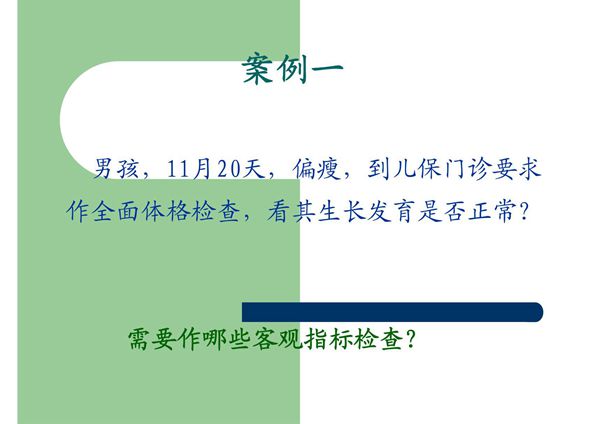 案例一

男孩，11月20天，偏瘦，到儿保门诊要求作全面体格检查，看其生长发育是否正常？

需要作哪些客观指标检查？